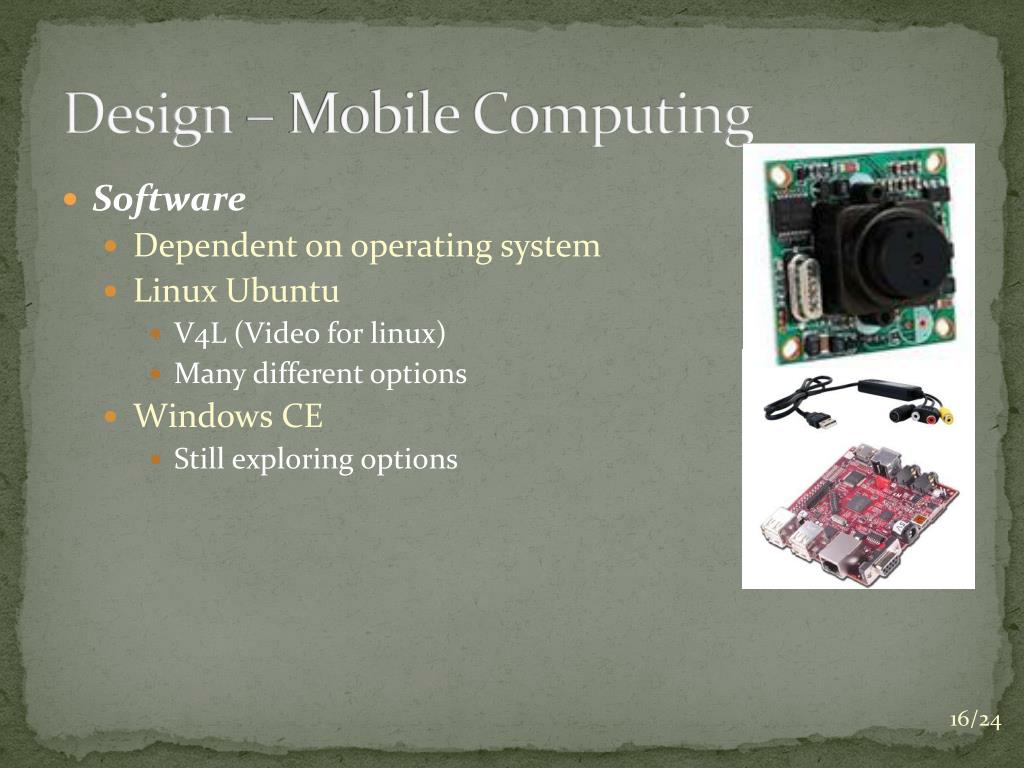 Design – Mobile Computing

Software
Dependent on operating system
Linux Ubuntu
V4L (Video for linux)
Many different options
Windows CE
Still exploring options

16/24